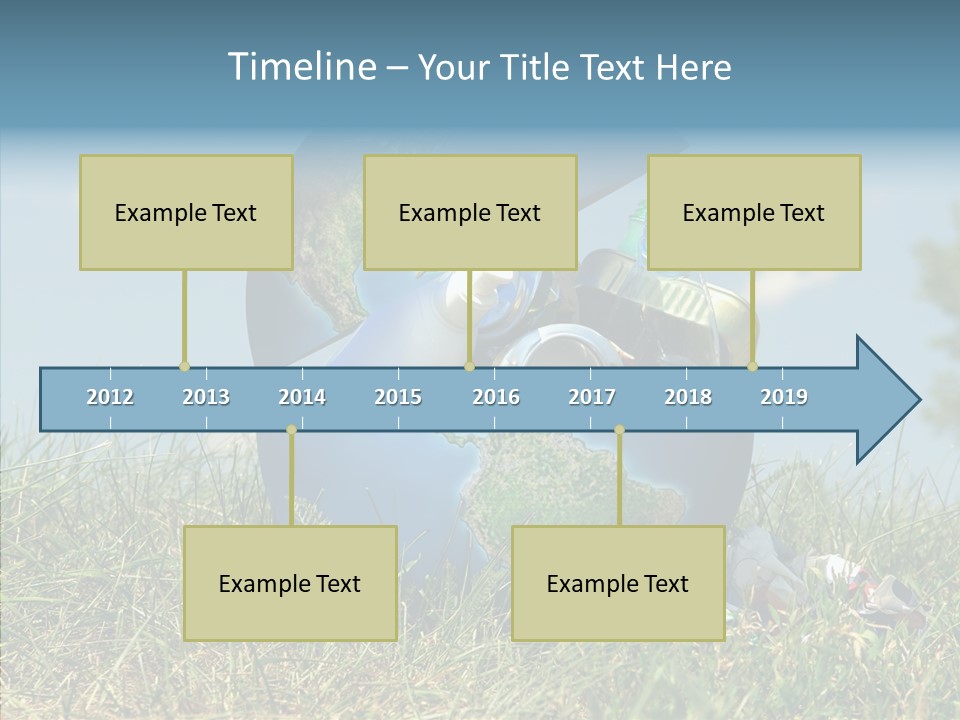 Timeline – Your Title Text Here

Example Text

Example Text

Example Text

2012 2013 2014 2015 2016 2017 2018 2019

Example Text

Example Text